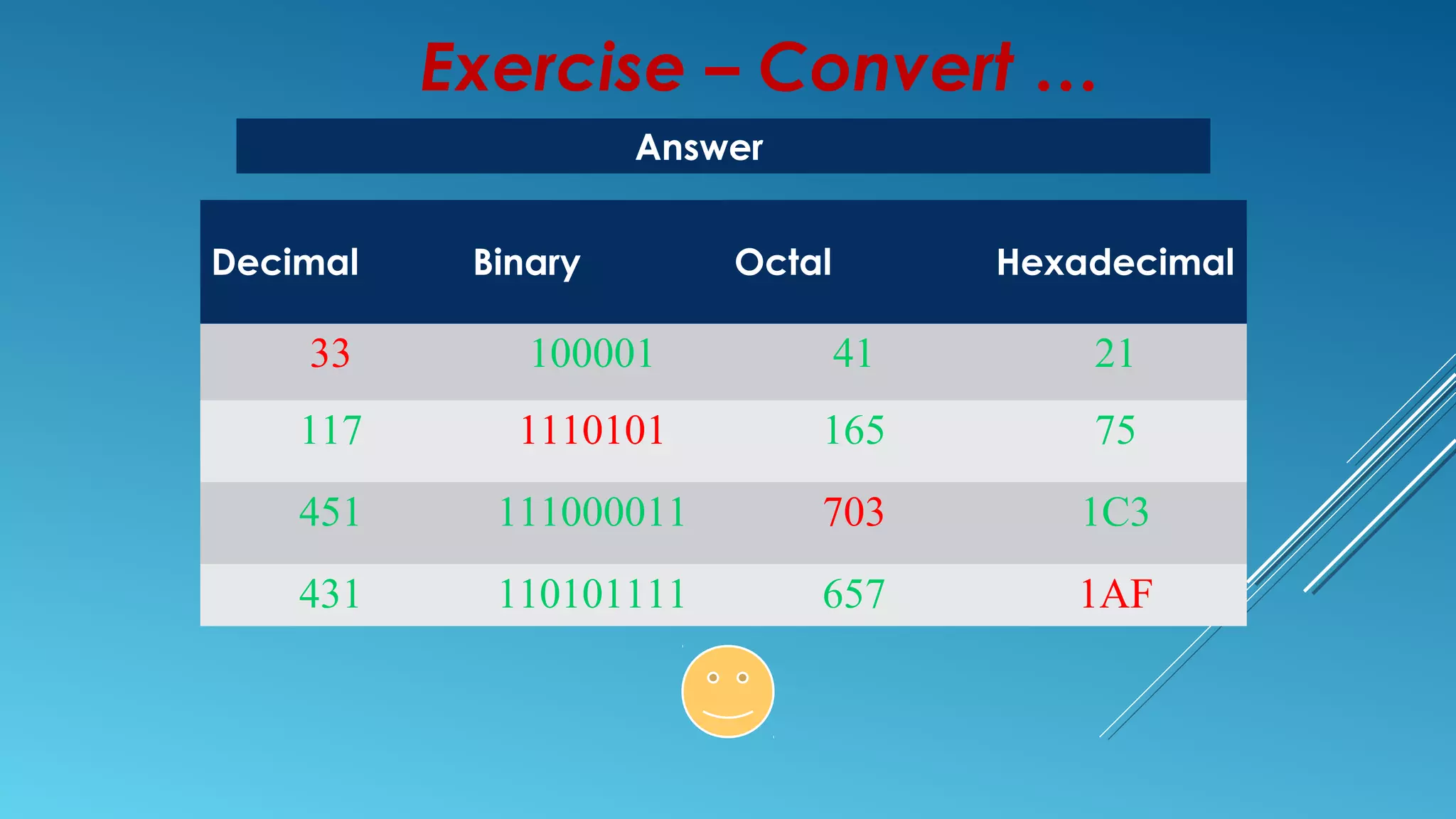 Exercise – Convert ...

Answer

| Decimal | Binary | Octal | Hexadecimal |
|---|---|---|---|
| 33 | 100001 | 41 | 21 |
| 117 | 1110101 | 165 | 75 |
| 451 | 111000011 | 703 | 1C3 |
| 431 | 110101111 | 657 | 1AF |